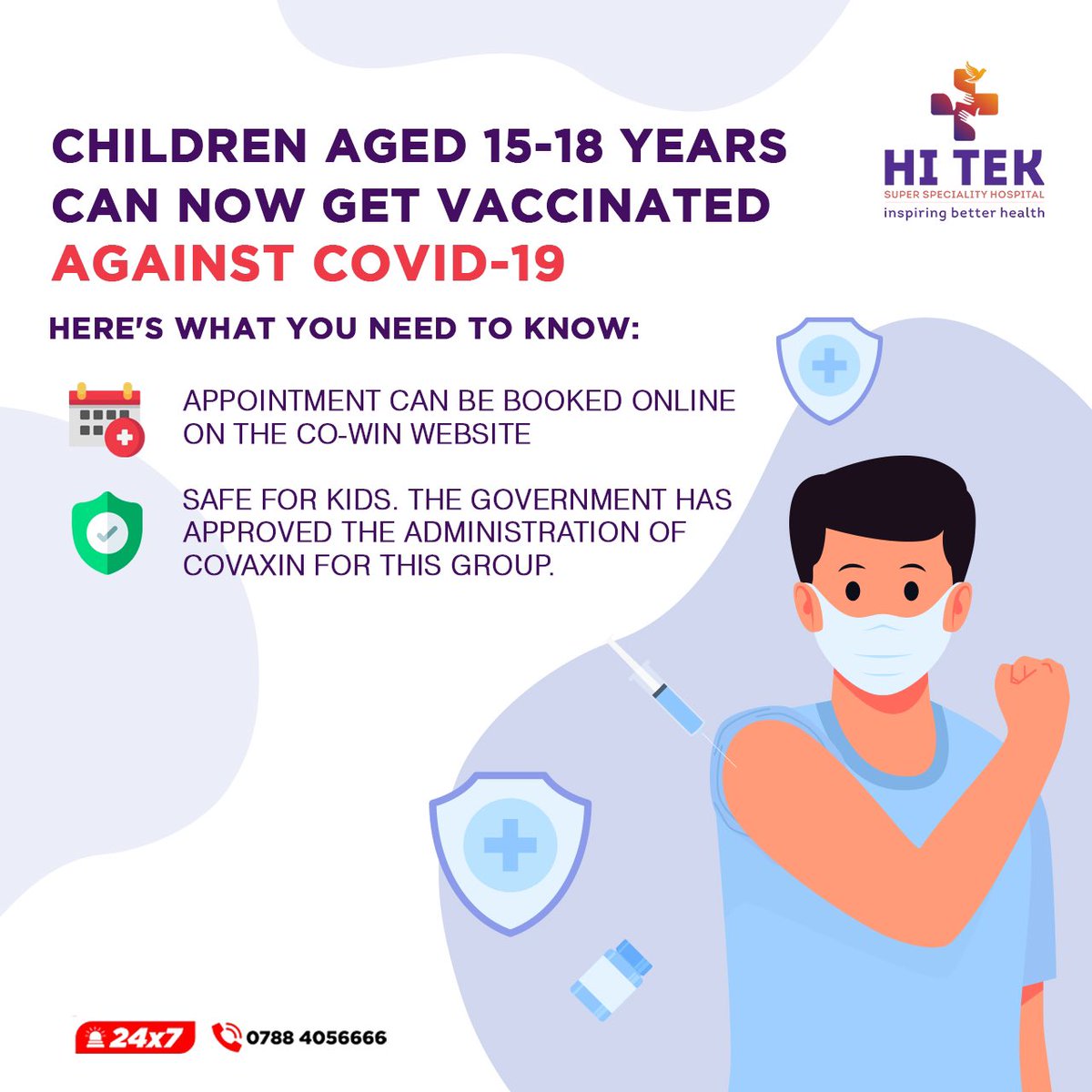 HI TEK
SUPER SPECIALITY HOSPITAL
inspiring better health

CHILDREN AGED 15-18 YEARS CAN NOW GET VACCINATED AGAINST COVID-19

HERE'S WHAT YOU NEED TO KNOW:

APPOINTMENT CAN BE BOOKED ONLINE ON THE CO-WIN WEBSITE

SAFE FOR KIDS. THE GOVERNMENT HAS APPROVED THE ADMINISTRATION OF COVAXIN FOR THIS GROUP.

24x7 0788 4056666